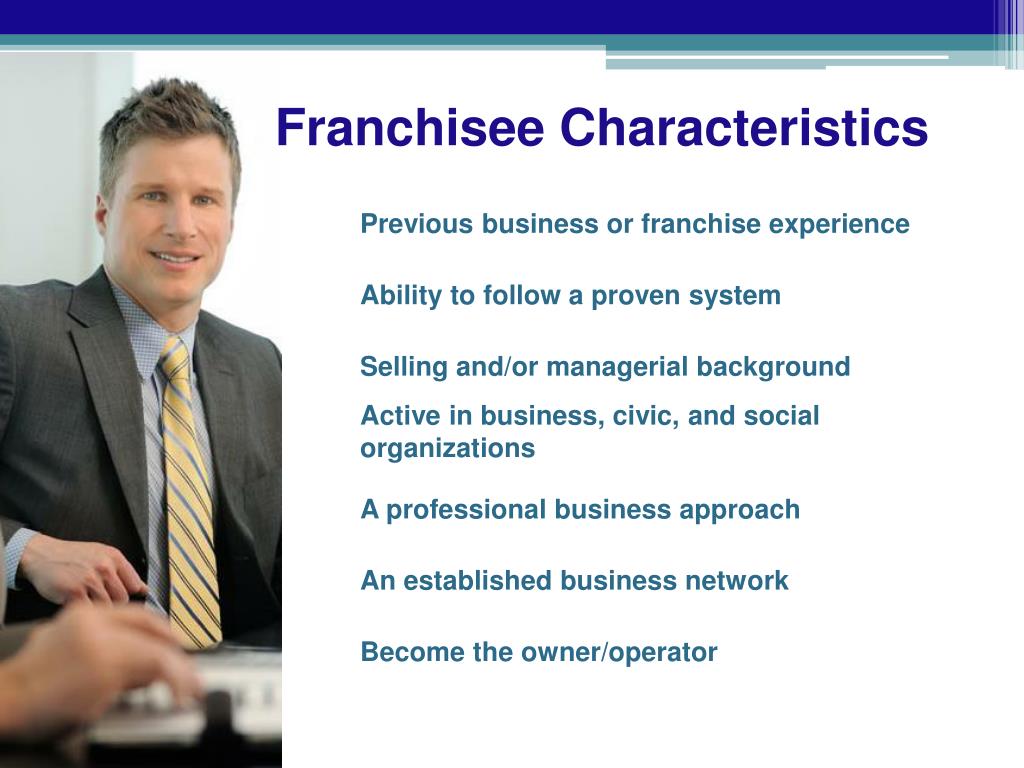 Franchisee Characteristics

Previous business or franchise experience

Ability to follow a proven system

Selling and/or managerial background

Active in business, civic, and social organizations

A professional business approach

An established business network

Become the owner/operator